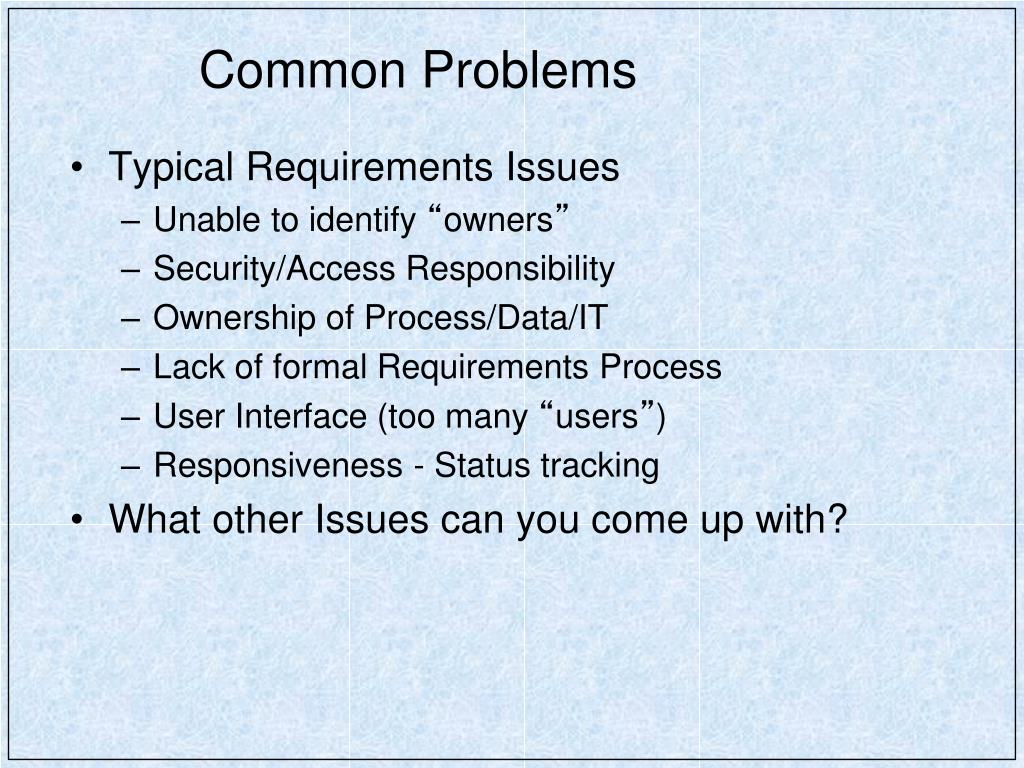 Common Problems

• Typical Requirements Issues
– Unable to identify “owners”
– Security/Access Responsibility
– Ownership of Process/Data/IT
– Lack of formal Requirements Process
– User Interface (too many “users”)
– Responsiveness - Status tracking
• What other Issues can you come up with?